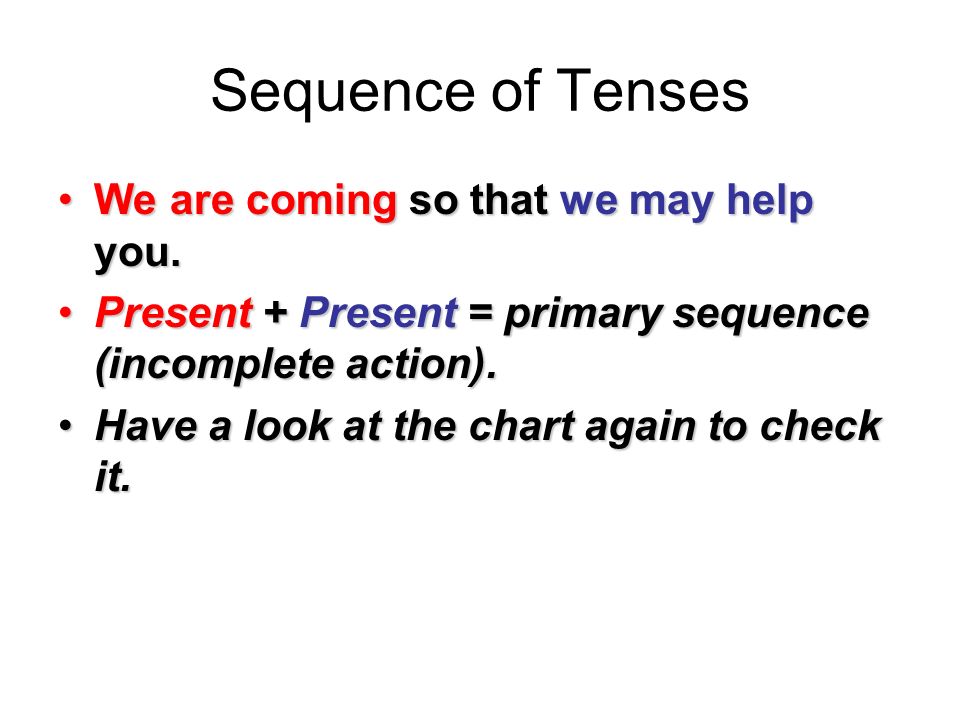 Sequence of Tenses

• We are coming so that we may help you.

• Present + Present = primary sequence (incomplete action).

• Have a look at the chart again to check it.